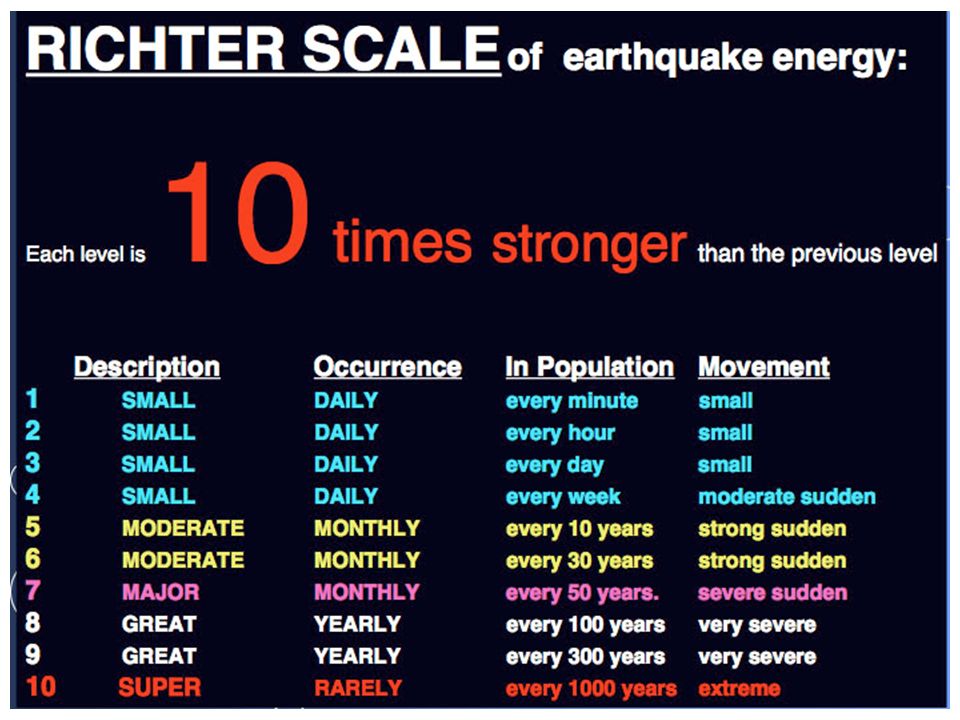 RICHTER SCALE of earthquake energy:

Each level is 10 times stronger than the previous level

| | Description | Occurrence | In Population | Movement |
|---|---|---|---|---|
| 1 | SMALL | DAILY | every minute | small |
| 2 | SMALL | DAILY | every hour | small |
| 3 | SMALL | DAILY | every day | small |
| 4 | SMALL | DAILY | every week | moderate sudden |
| 5 | MODERATE | MONTHLY | every 10 years | strong sudden |
| 6 | MODERATE | MONTHLY | every 30 years | strong sudden |
| 7 | MAJOR | MONTHLY | every 50 years. | severe sudden |
| 8 | GREAT | YEARLY | every 100 years | very severe |
| 9 | GREAT | YEARLY | every 300 years | very severe |
| 10 | SUPER | RARELY | every 1000 years | extreme |